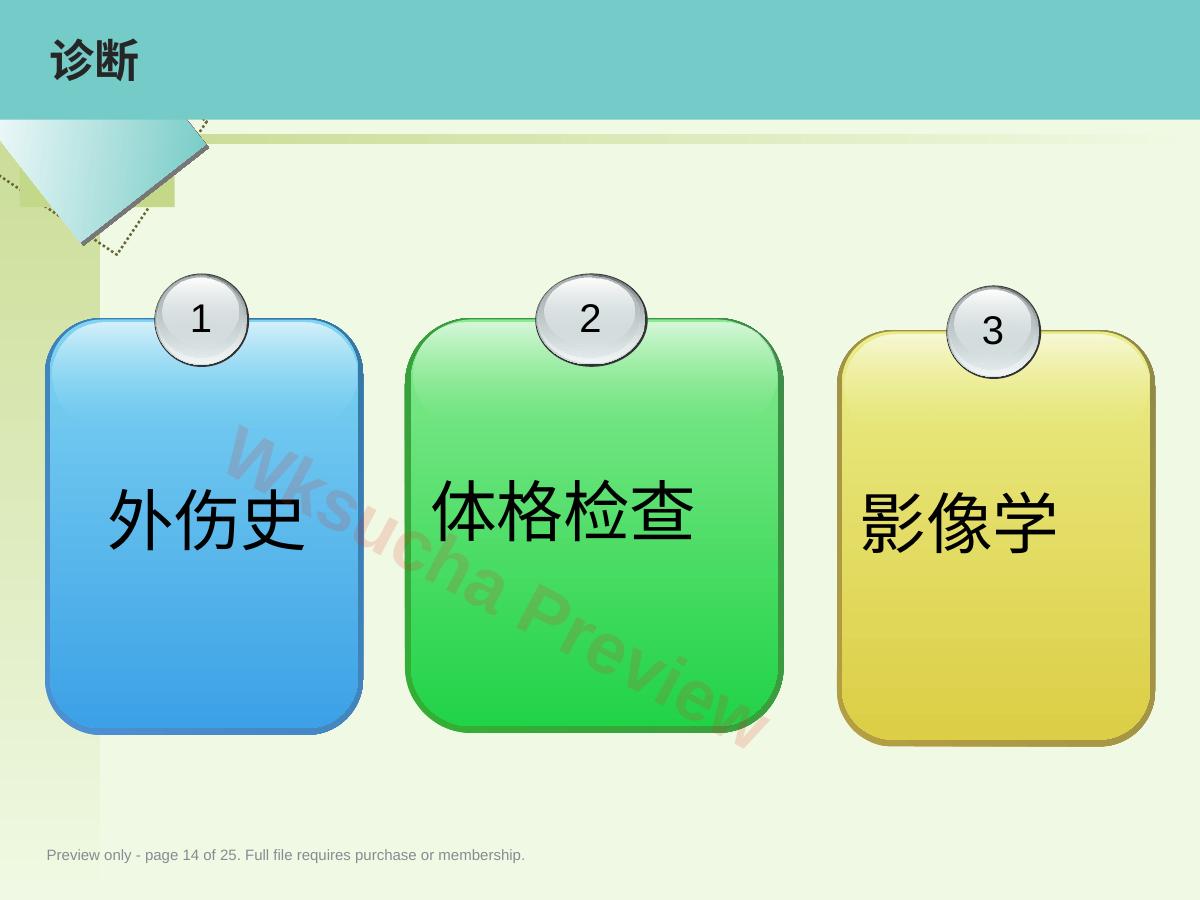 诊断

1

外伤史

2

体格检查

3

影像学

Wksucha Preview

Preview only - page 14 of 25. Full file requires purchase or membership.